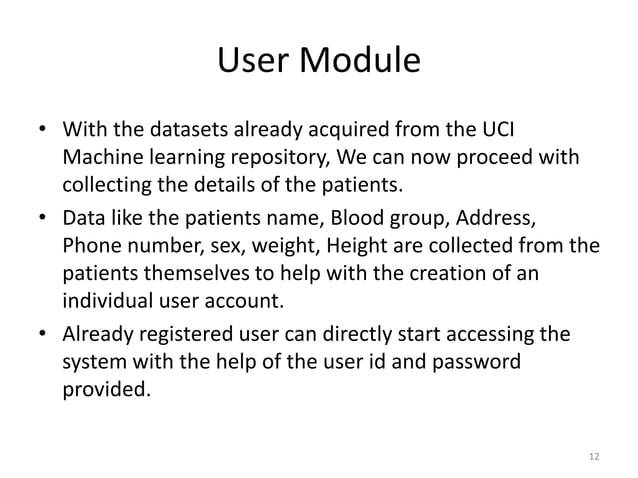 User Module

• With the datasets already acquired from the UCI Machine learning repository, We can now proceed with collecting the details of the patients.

• Data like the patients name, Blood group, Address, Phone number, sex, weight, Height are collected from the patients themselves to help with the creation of an individual user account.

• Already registered user can directly start accessing the system with the help of the user id and password provided.

12